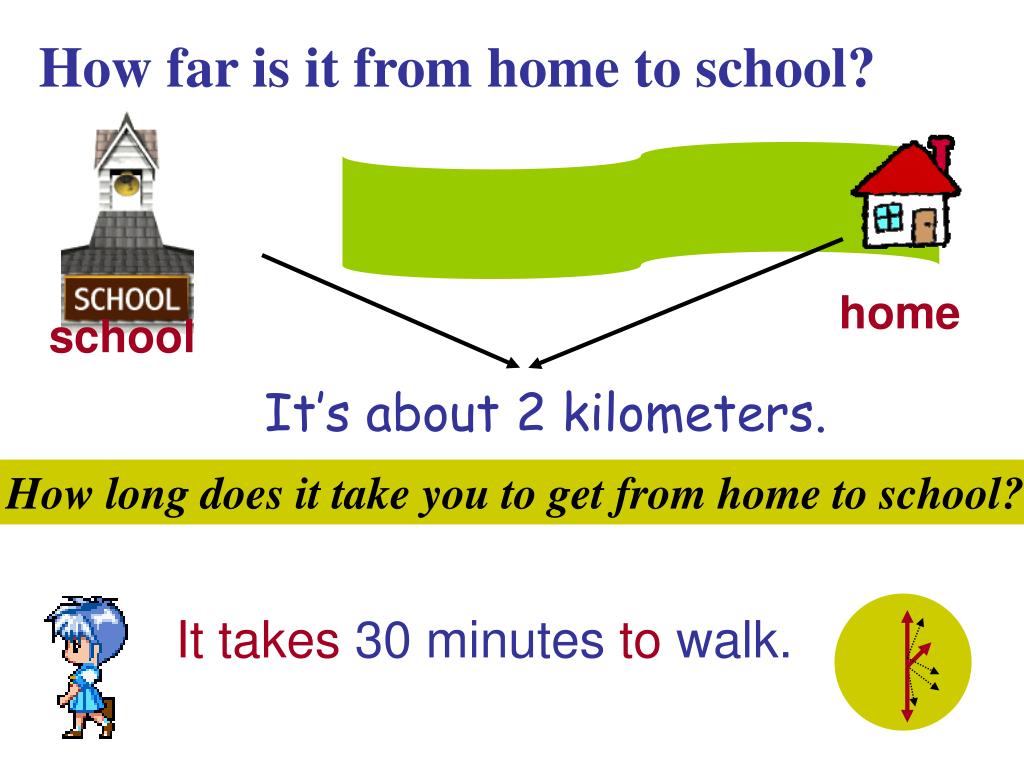 How far is it from home to school?

SCHOOL

school

home

It's about 2 kilometers.

How long does it take you to get from home to school?

It takes 30 minutes to walk.